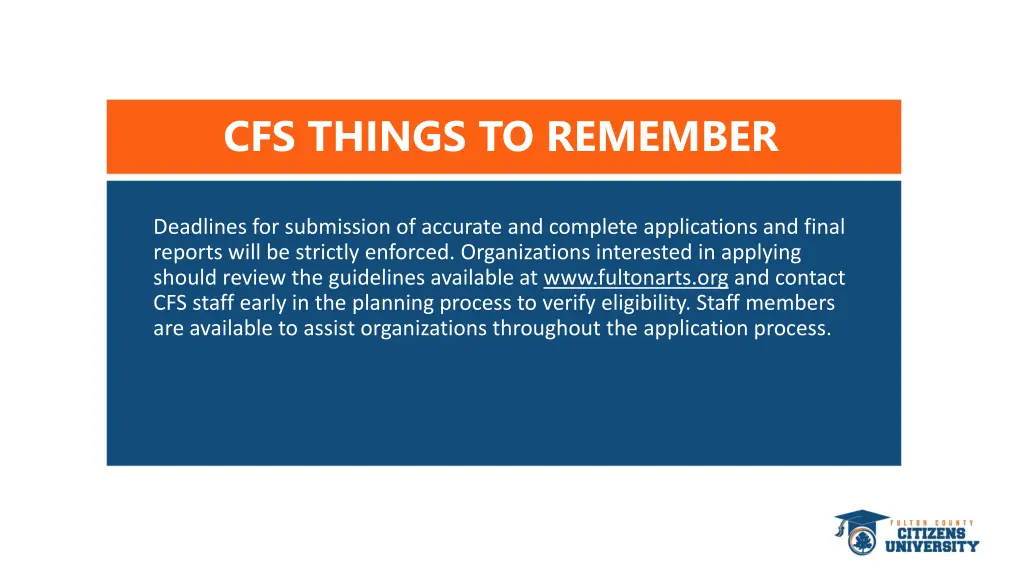 CFS THINGS TO REMEMBER

Deadlines for submission of accurate and complete applications and final reports will be strictly enforced. Organizations interested in applying should review the guidelines available at www.fultonarts.org and contact CFS staff early in the planning process to verify eligibility. Staff members are available to assist organizations throughout the application process.

FULTON COUNTY
CITIZENS
UNIVERSITY